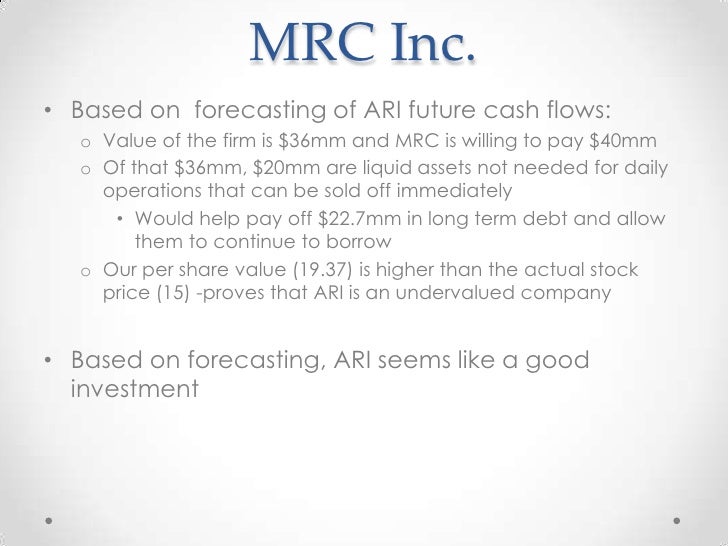 MRC Inc.

• Based on forecasting of ARI future cash flows:
  o Value of the firm is \$36mm and MRC is willing to pay \$40mm
  o Of that \$36mm, \$20mm are liquid assets not needed for daily operations that can be sold off immediately
    • Would help pay off \$22.7mm in long term debt and allow them to continue to borrow
  o Our per share value (19.37) is higher than the actual stock price (15) -proves that ARI is an undervalued company

• Based on forecasting, ARI seems like a good investment